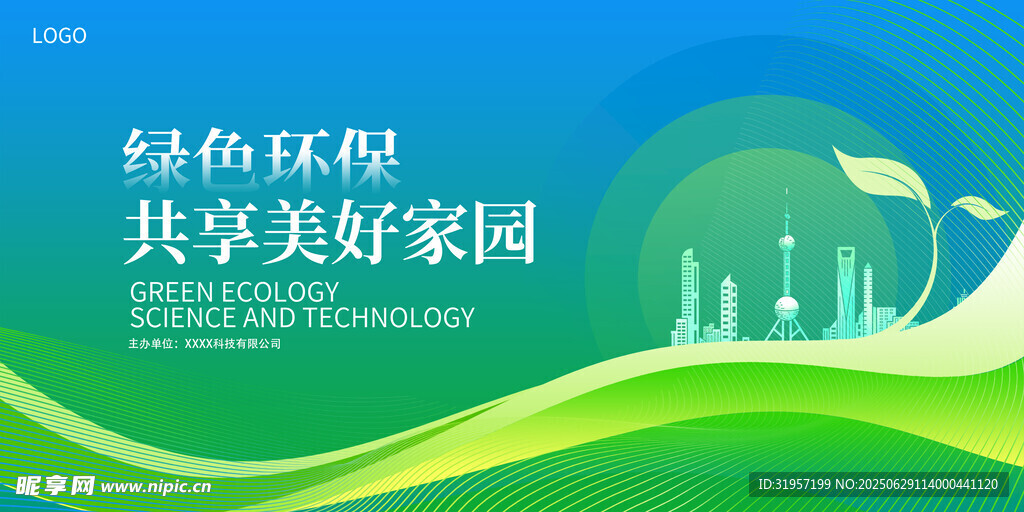 LOGO

绿色环保
共享美好家园

GREEN ECOLOGY
SCIENCE AND TECHNOLOGY

主办单位：XXXX科技有限公司

昵享网 www.nipic.cn

ID:31957199 NO:20250629114000441120